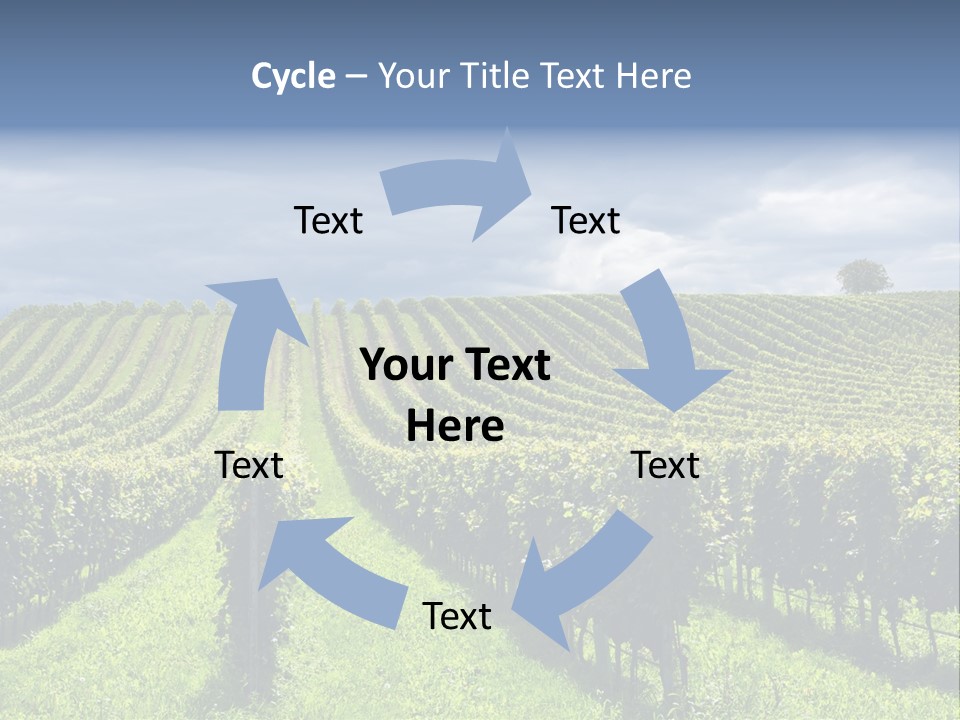 Cycle – Your Title Text Here

Text

Text

Your Text Here

Text

Text

Text